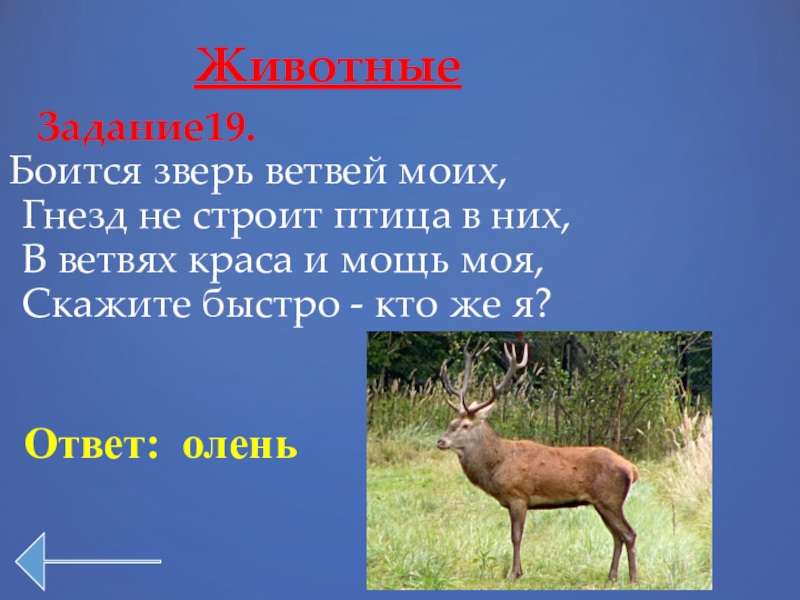 Животные

Задание19.

Боится зверь ветвей моих,
Гнезд не строит птица в них,
В ветвях краса и мощь моя,
Скажите быстро - кто же я?

Ответ: олень